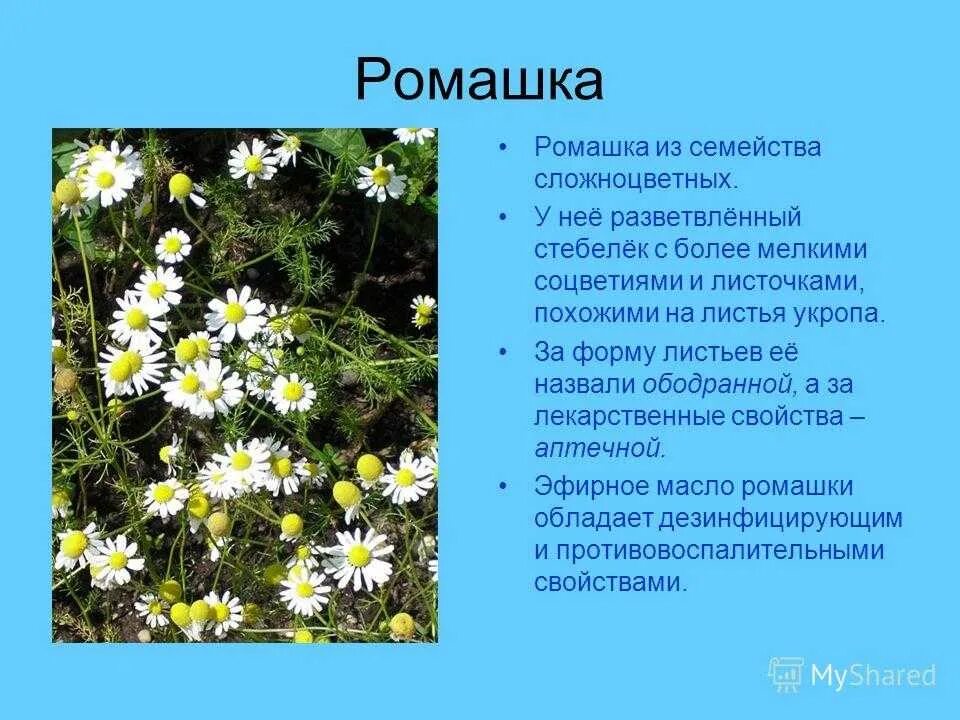 Ромашка

• Ромашка из семейства сложноцветных.

• У неё разветвлённый стебелёк с более мелкими соцветиями и листочками, похожими на листья укропа.

• За форму листьев её назвали ободранной, а за лекарственные свойства – аптечной.

• Эфирное масло ромашки обладает дезинфицирующим и противовоспалительными свойствами.

MyShared